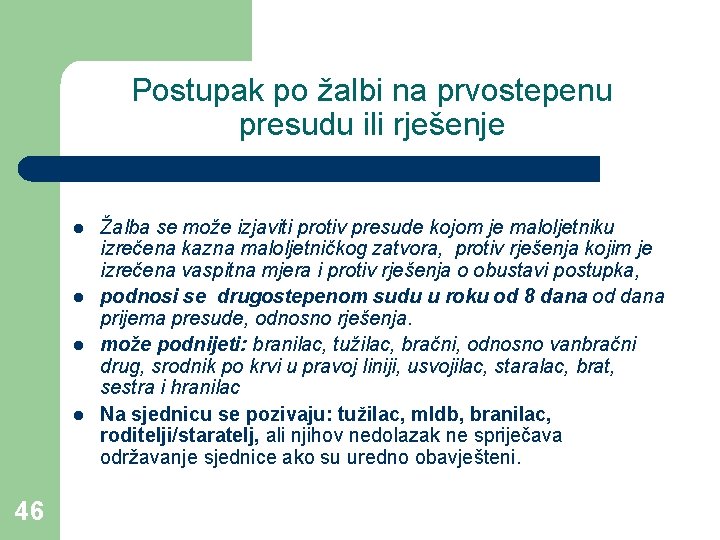 Postupak po žalbi na prvostepenu presudu ili rješenje

- Žalba se može izjaviti protiv presude kojom je maloljetniku izrečena kazna maloljetničkog zatvora, protiv rješenja kojim je izrečena vaspitna mjera i protiv rješenja o obustavi postupka,
- podnosi se drugostepenom sudu u roku od 8 dana od dana prijema presude, odnosno rješenja.
- može podnijeti: branilac, tužilac, bračni, odnosno vanbračni drug, srodnik po krvi u pravoj liniji, usvojilac, staralac, brat, sestra i hranilac
- Na sjednicu se pozivaju: tužilac, mldb, branilac, roditelji/staratelj, ali njihov nedolazak ne spriječava održavanje sjednice ako su uredno obavješteni.

46